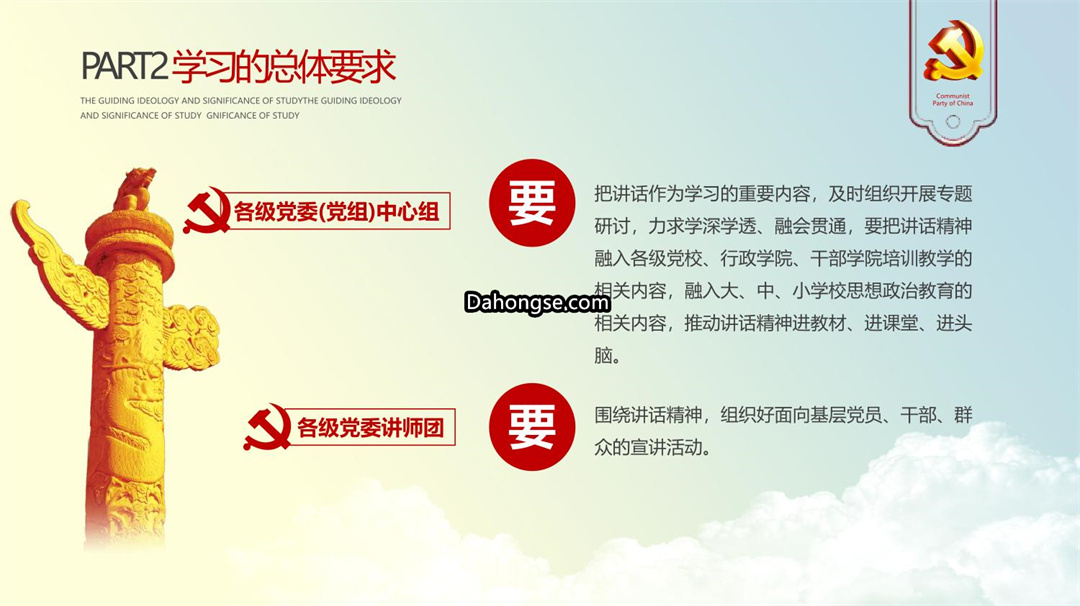 PART2 学习的总体要求

THE GUIDING IDEOLOGY AND SIGNIFICANCE OF STUDYTHE GUIDING IDEOLOGY AND SIGNIFICANCE OF STUDY GNIFICANCE OF STUDY

Communist Party of China

各级党委(党组)中心组

要

把讲话作为学习的重要内容，及时组织开展专题研讨，力求学深学透、融会贯通，要把讲话精神融入各级党校、行政学院、干部学院培训教学的相关内容，融入大、中、小学校思想政治教育的相关内容，推动讲话精神进教材、进课堂、进头脑。

Dahongse.com

各级党委讲师团

要

围绕讲话精神，组织好面向基层党员、干部、群众的宣讲活动。